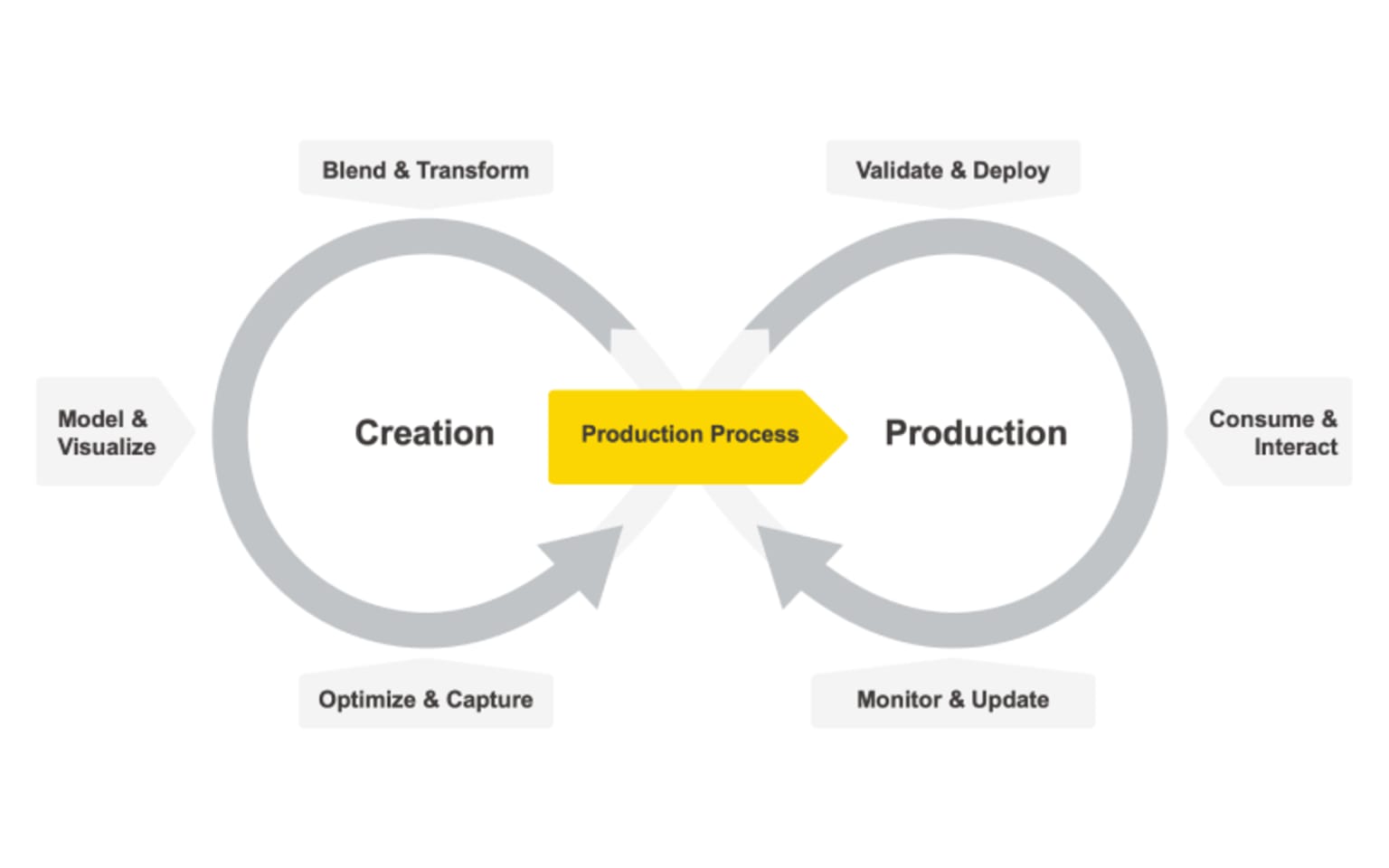 Blend & Transform

Validate & Deploy

Model & Visualize

Creation

Production Process

Production

Consume & Interact

Optimize & Capture

Monitor & Update